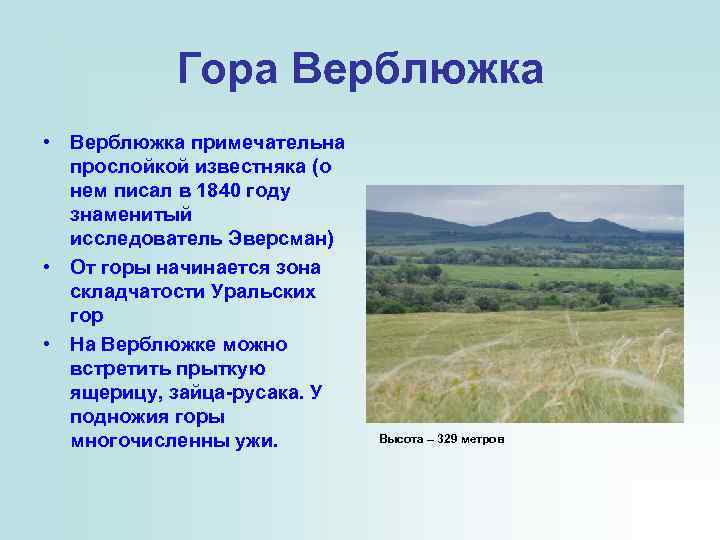 Гора Верблюжка

• Верблюжка примечательна прослойкой известняка (о нем писал в 1840 году знаменитый исследователь Эверсман)
• От горы начинается зона складчатости Уральских гор
• На Верблюжке можно встретить прыткую ящерицу, зайца-русака. У подножия горы многочисленны ужи.

Высота – 329 метров